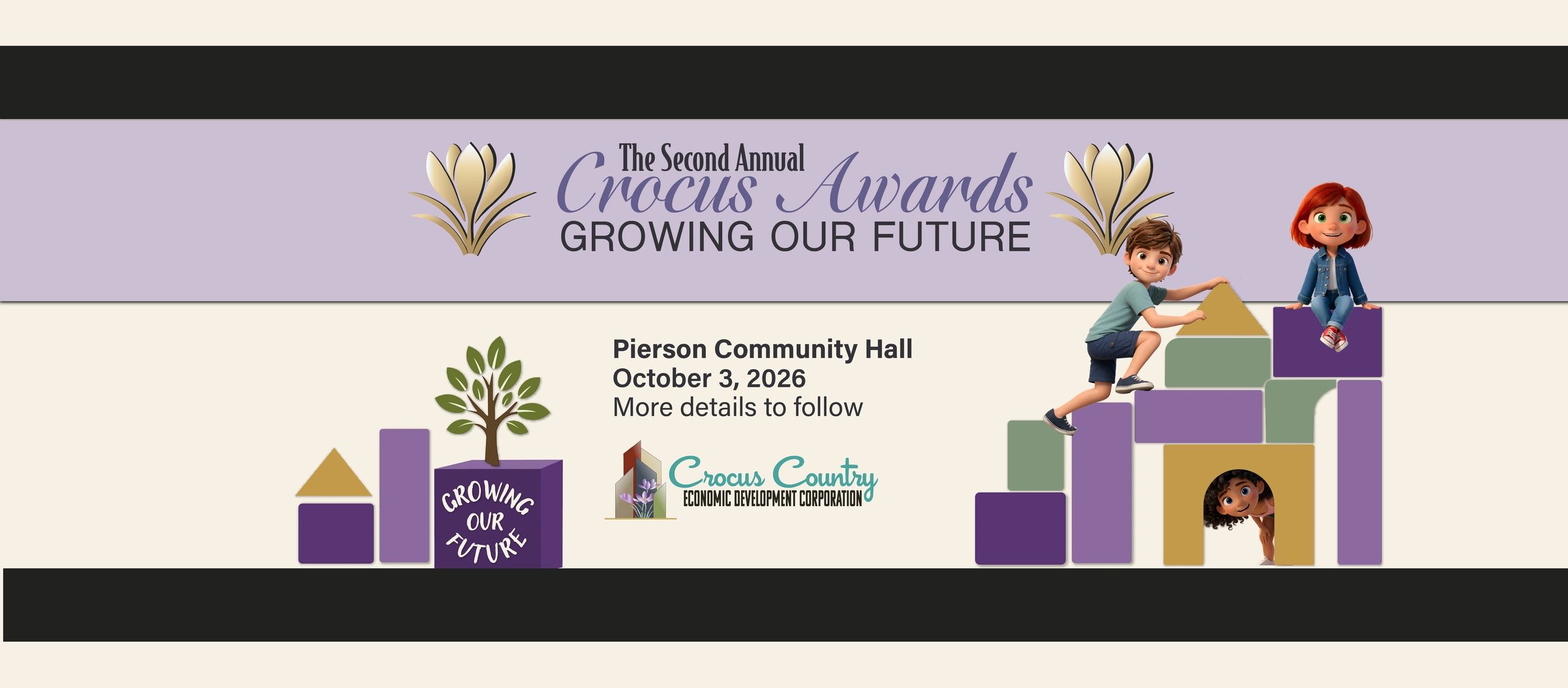 The Second Annual
Crocus Awards
GROWING OUR FUTURE

GROWING OUR FUTURE

Pierson Community Hall
October 3, 2026
More details to follow

Crocus Country
ECONOMIC DEVELOPMENT CORPORATION